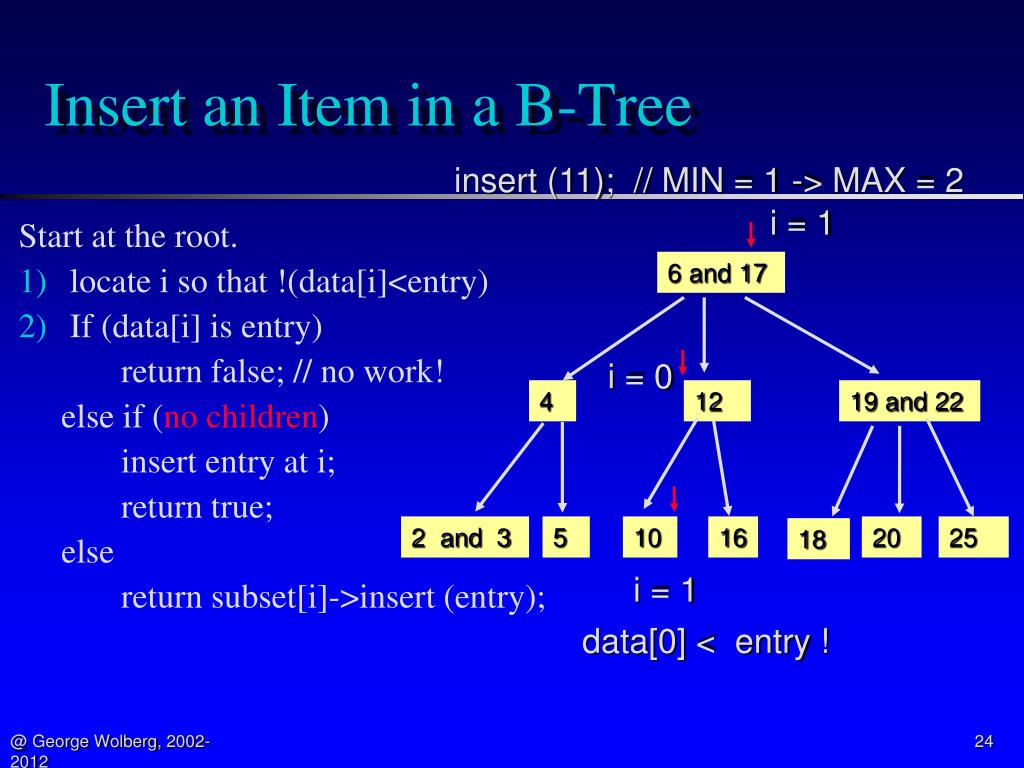 Insert an Item in a B-Tree

insert (11); // MIN = 1 -> MAX = 2

Start at the root.
1) locate i so that !(data[i]<entry)
2) If (data[i] is entry)
return false; // no work!
else if (no children)
insert entry at i;
return true;
else
return subset[i]->insert (entry);

i = 1
6 and 17
i = 0
4
12
19 and 22
2 and 3
5
10
16
18
20
25
i = 1
data[0] < entry !

@ George Wolberg, 2002-2012

24